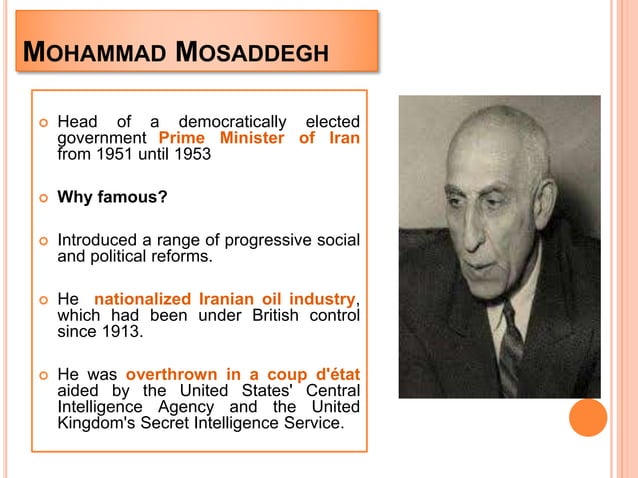 MOHAMMAD MOSADDEGH

Head of a democratically elected government Prime Minister of Iran from 1951 until 1953

Why famous?

Introduced a range of progressive social and political reforms.

He nationalized Iranian oil industry, which had been under British control since 1913.

He was overthrown in a coup d'état aided by the United States' Central Intelligence Agency and the United Kingdom's Secret Intelligence Service.